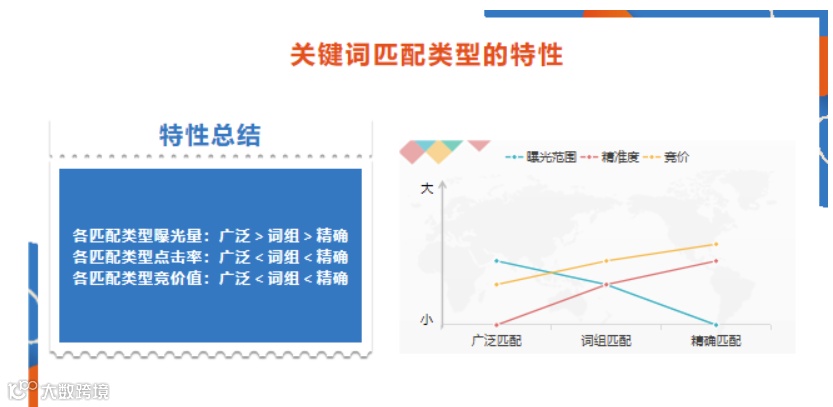 关键词匹配类型的特性

特性总结

各匹配类型曝光量：广泛 > 词组 > 精确
各匹配类型点击率：广泛 < 词组 < 精确
各匹配类型竞价值：广泛 < 词组 < 精确

曝光范围 精准度 竞价

大

小

广泛匹配 词组匹配 精确匹配

大数跨境